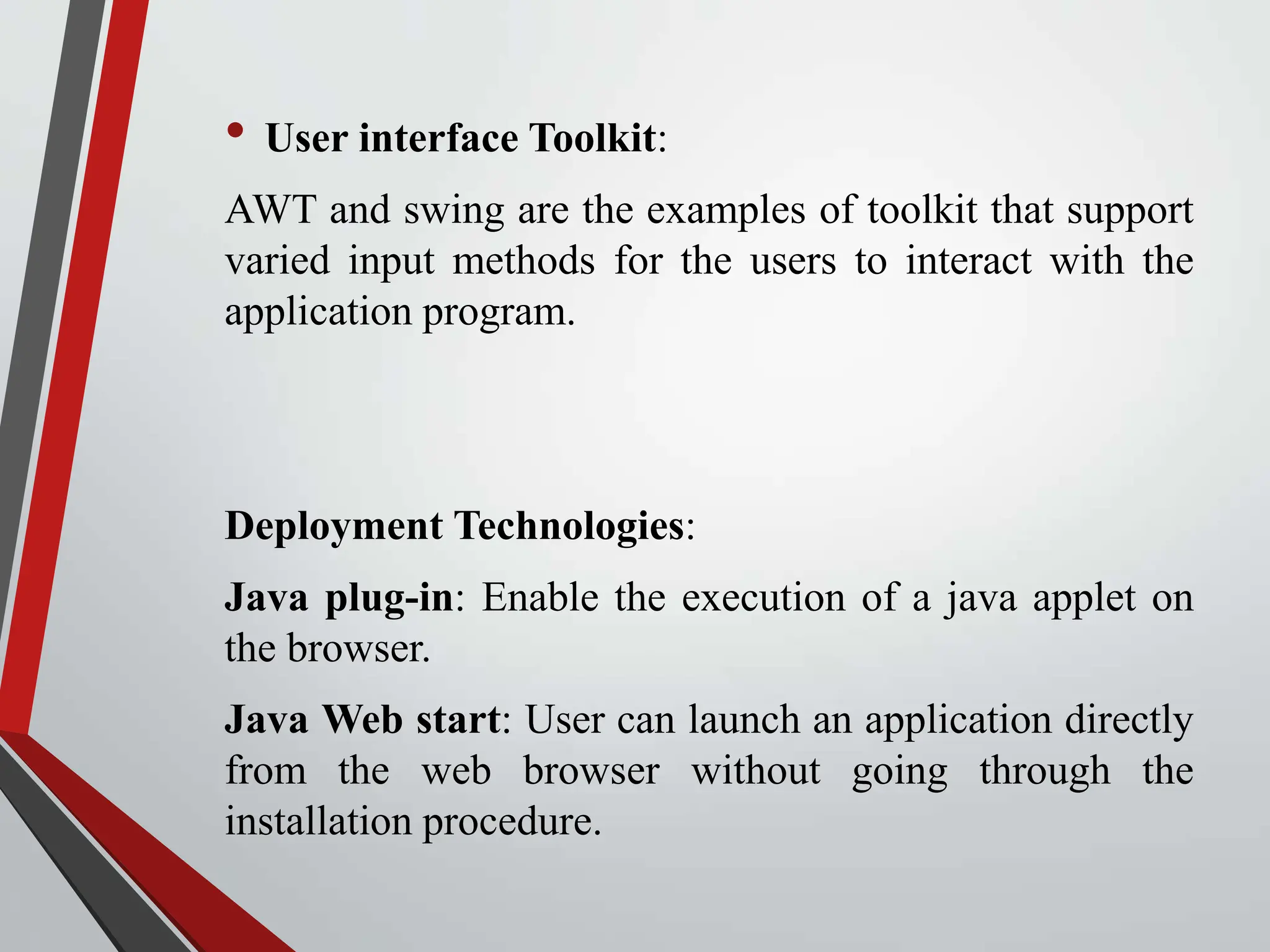 • User interface Toolkit:

AWT and swing are the examples of toolkit that support varied input methods for the users to interact with the application program.

Deployment Technologies:

Java plug-in: Enable the execution of a java applet on the browser.

Java Web start: User can launch an application directly from the web browser without going through the installation procedure.